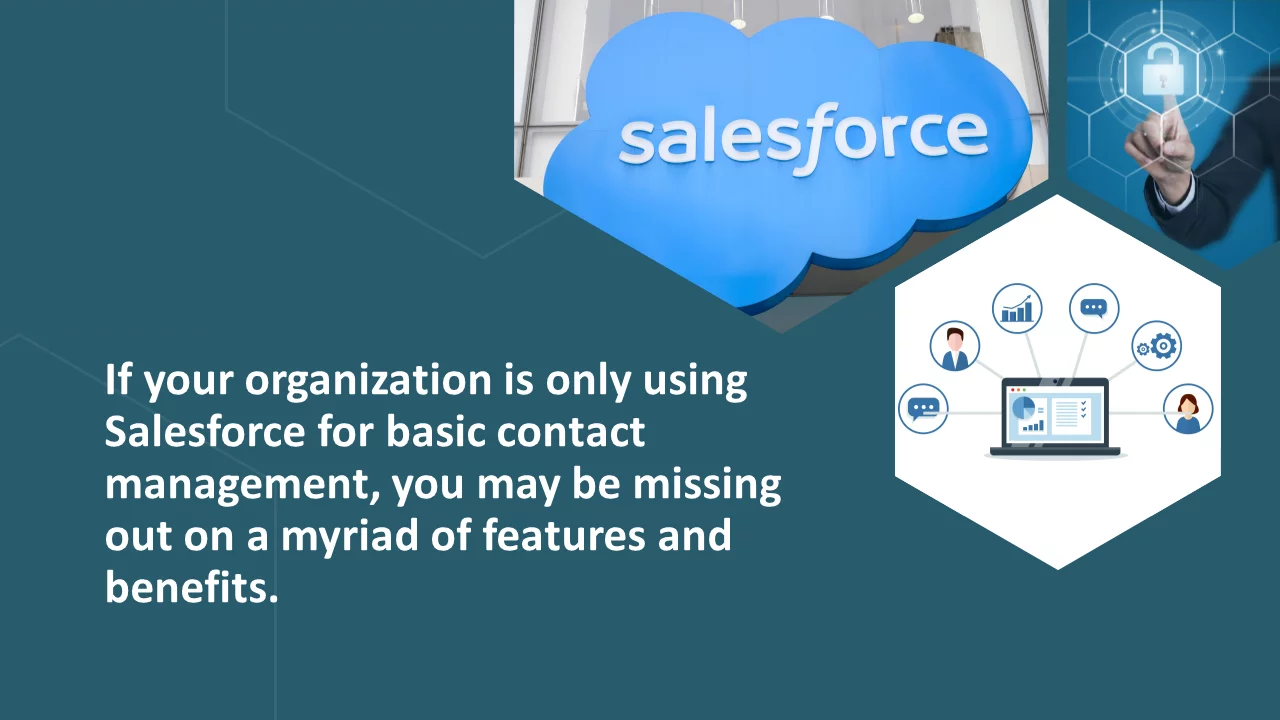 salesforce

If your organization is only using Salesforce for basic contact management, you may be missing out on a myriad of features and benefits.